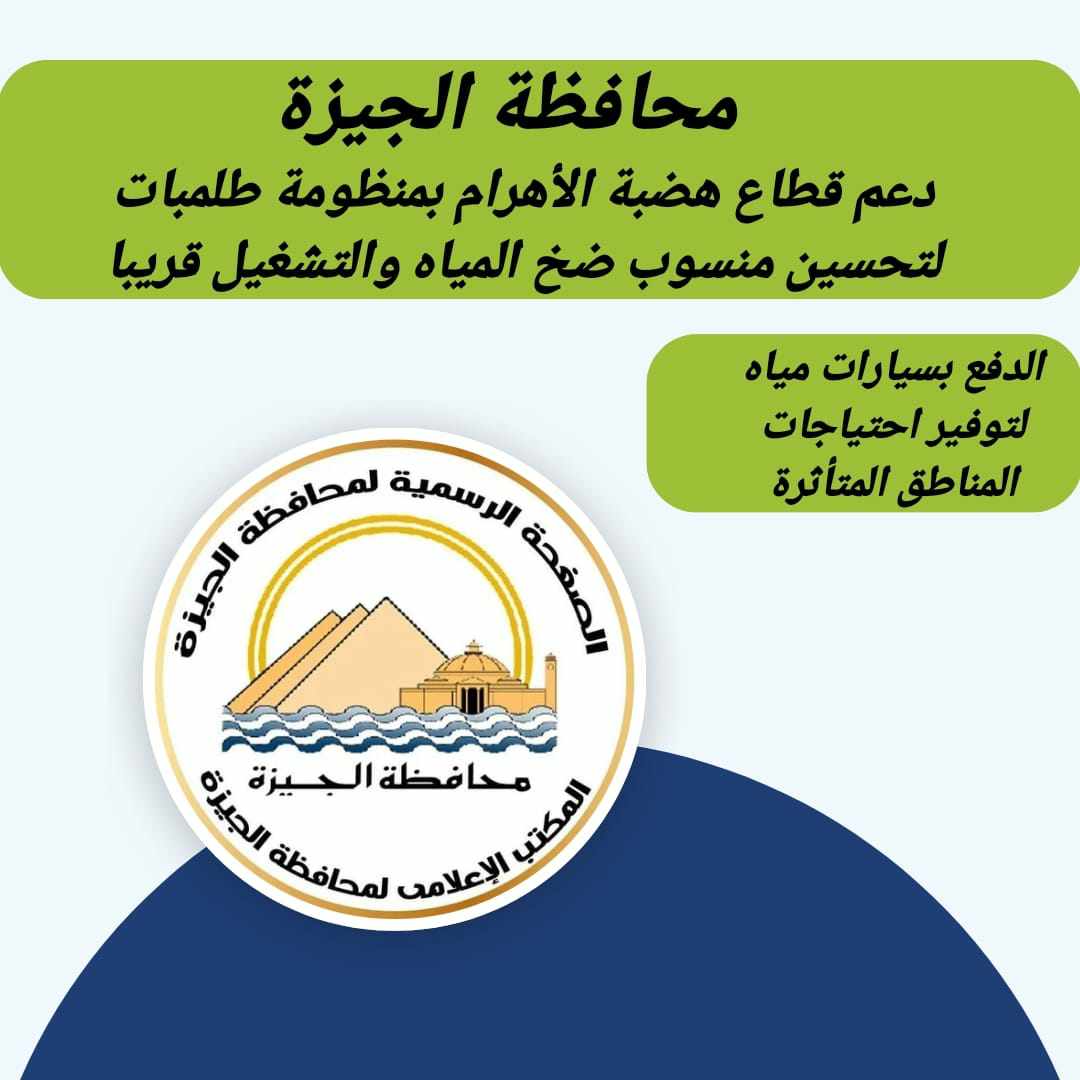 محافظة الجيزة
دعم قطاع هضبة الأهرام بمنظومة طلمبات لتحسين منسوب ضخ المياه والتشغيل قريبا

الدفع بسيارات مياه لتوفير احتياجات المناطق المتأثرة

الصفحة الرسمية لمحافظة الجيزة
محافظة الجيزة
المكتب الإعلامى لمحافظة الجيزة